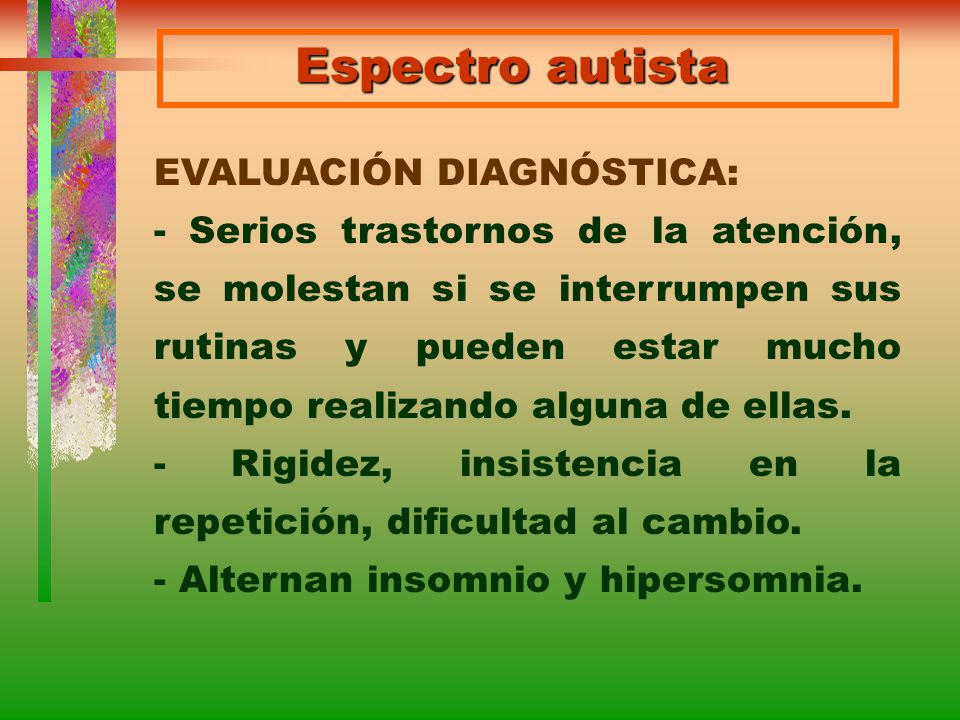 Espectro autista

EVALUACIÓN DIAGNÓSTICA:

- Serios trastornos de la atención, se molestan si se interrumpen sus rutinas y pueden estar mucho tiempo realizando alguna de ellas.

- Rigidez, insistencia en la repetición, dificultad al cambio.

- Alternan insomnio y hipersomnia.